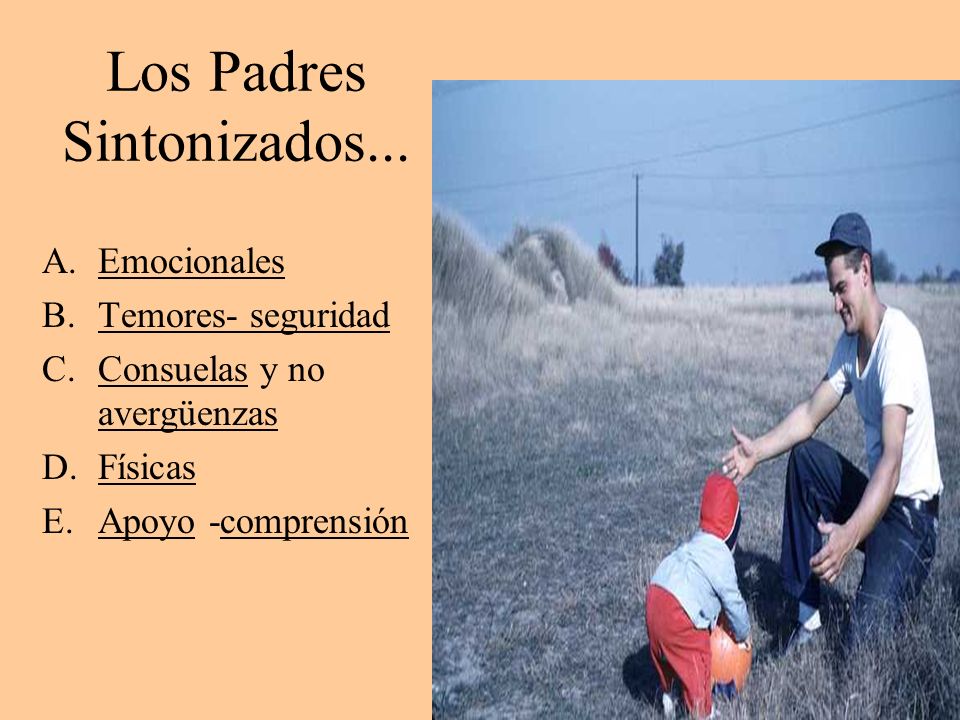 Los Padres Sintonizados...

A. Emocionales
B. Temores- seguridad
C. Consuelas y no avergüenzas
D. Físicas
E. Apoyo -comprensión